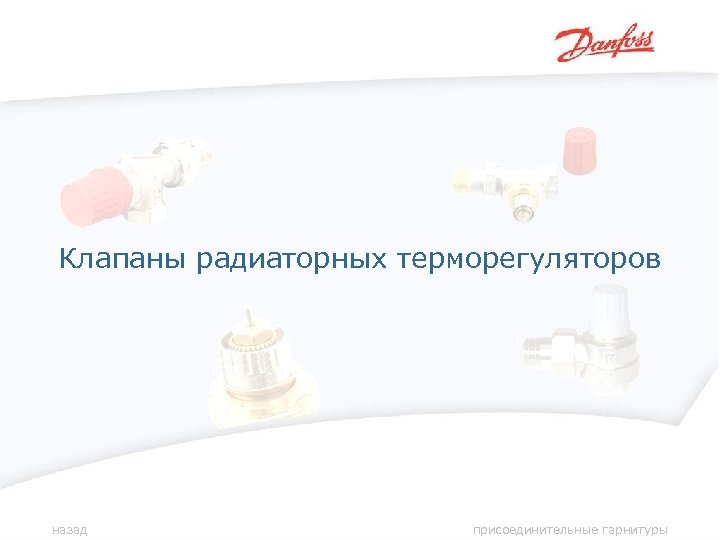 Danfoss

Клапаны радиаторных терморегуляторов

назад

присоединительные гарнитуры